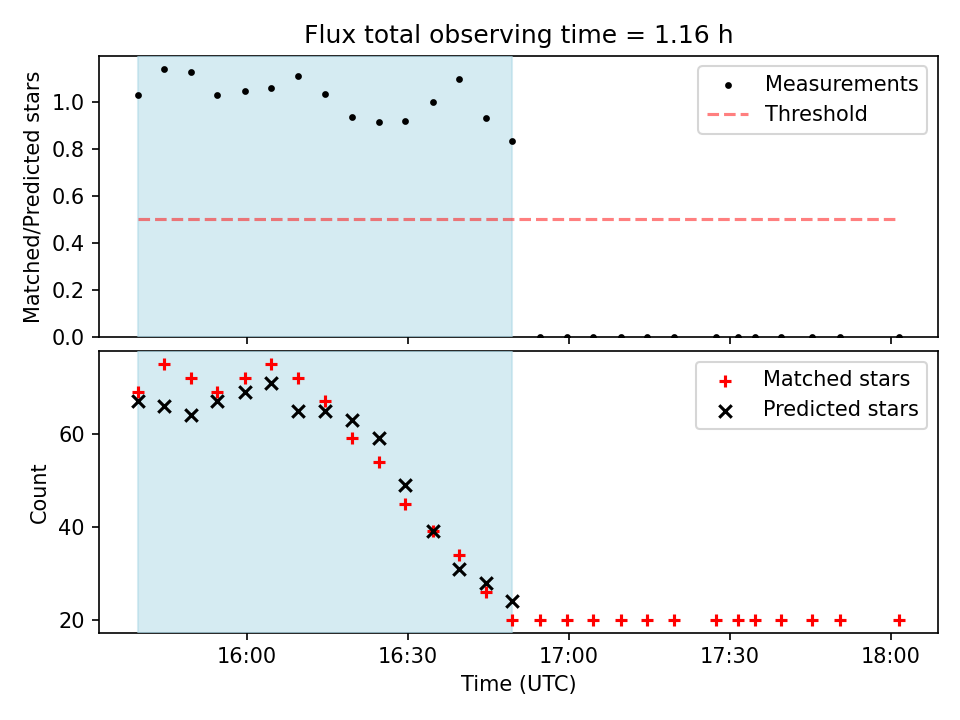 Flux total observing time = 1.16 h

Matched/Predicted stars

1.0
0.8
0.6
0.4
0.2
0.0

Measurements
Threshold

Count

60
40
20

Matched stars
Predicted stars

16:00
16:30
17:00
17:30
18:00

Time (UTC)